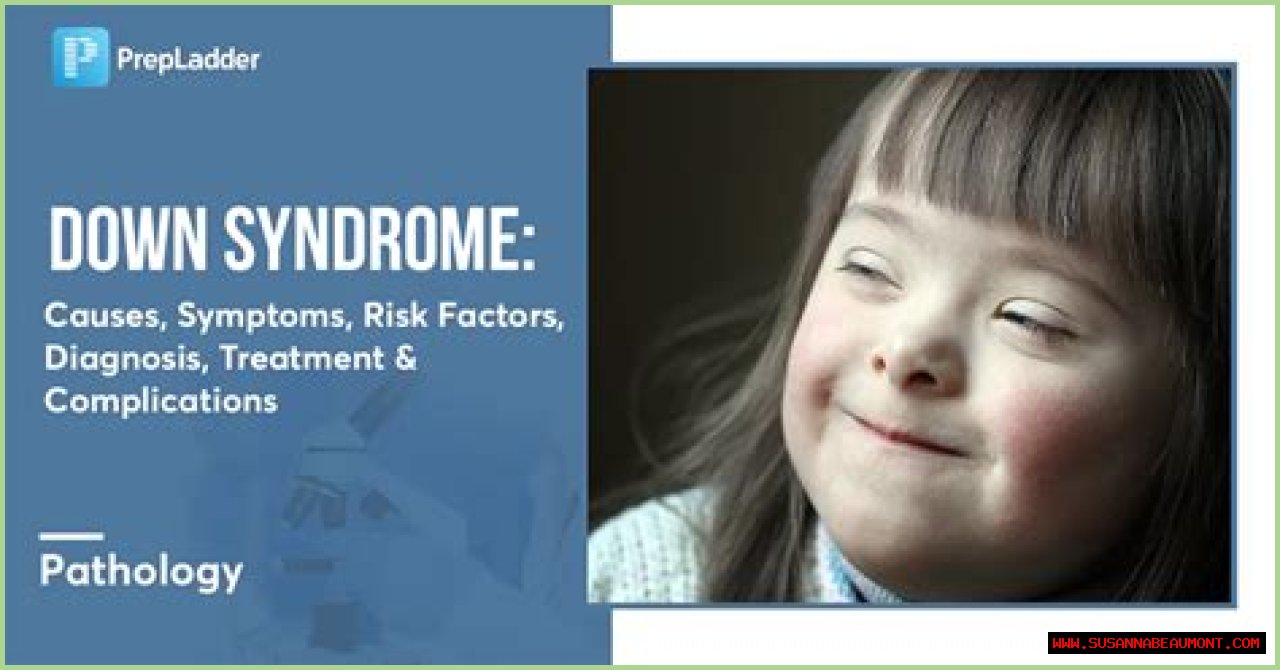 PrepLadder

DOWN SYNDROME:

Causes, Symptoms, Risk Factors, Diagnosis, Treatment & Complications

Pathology

WWW.SUSANNABEAUMONT.COM